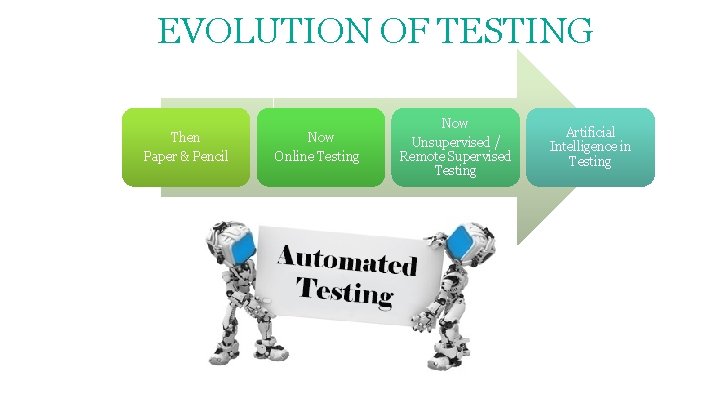 EVOLUTION OF TESTING

Then
Paper & Pencil

Now
Online Testing

Now
Unsupervised / Remote Supervised Testing

Artificial Intelligence in Testing

Automated Testing